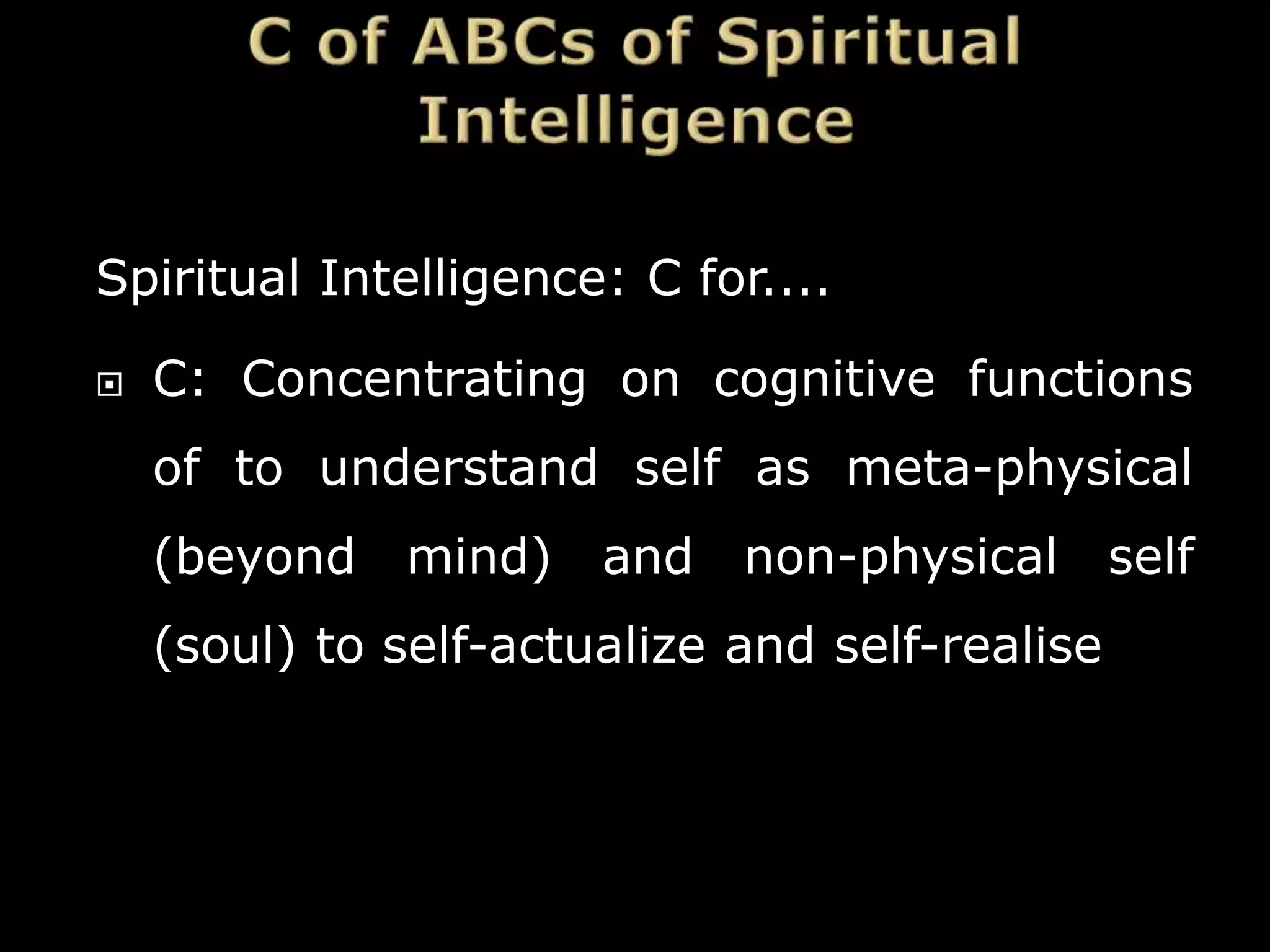 C of ABCs of Spiritual Intelligence

Spiritual Intelligence: C for....

C: Concentrating on cognitive functions of to understand self as meta-physical (beyond mind) and non-physical self (soul) to self-actualize and self-realise